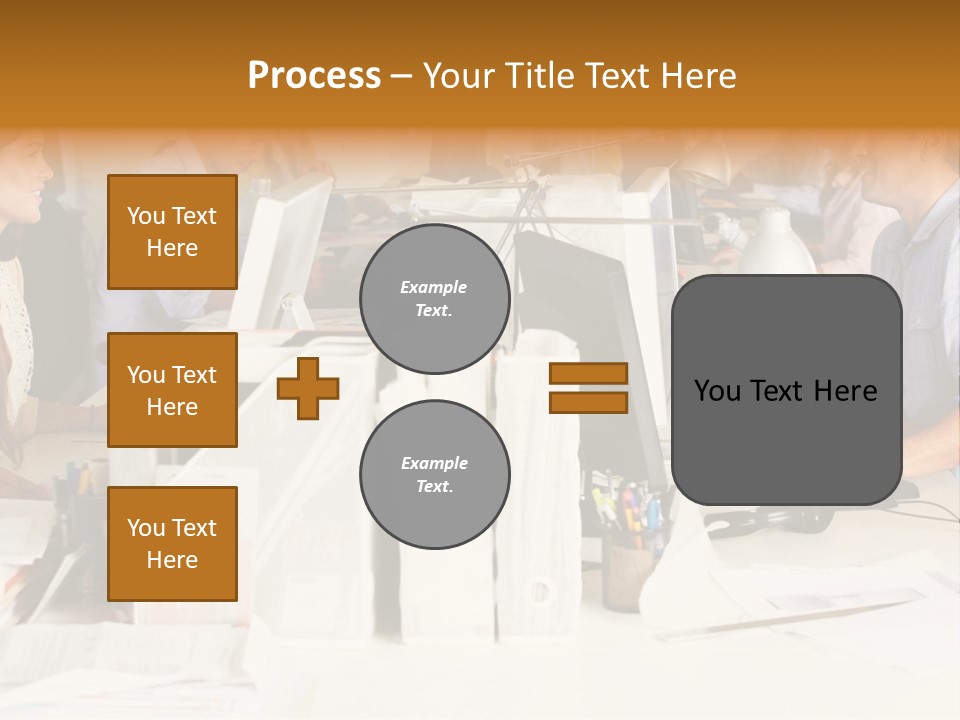 Process – Your Title Text Here

You Text Here

You Text Here

You Text Here

Example Text.

Example Text.

You Text Here